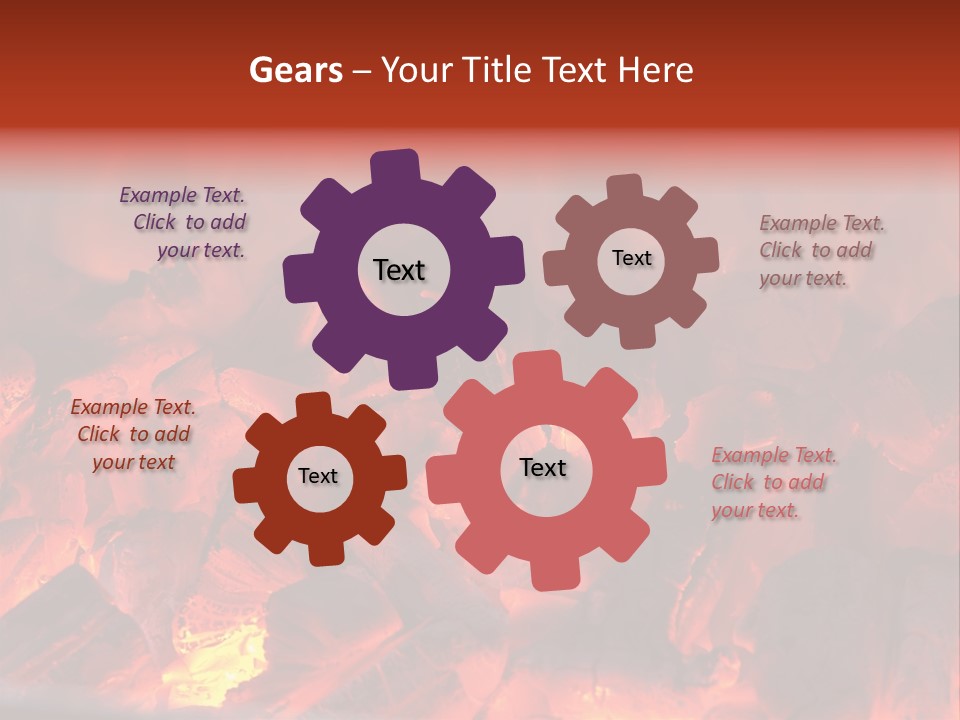 Gears – Your Title Text Here

Example Text. Click to add your text.

Text

Text

Example Text. Click to add your text.

Example Text. Click to add your text

Text

Text

Example Text. Click to add your text.